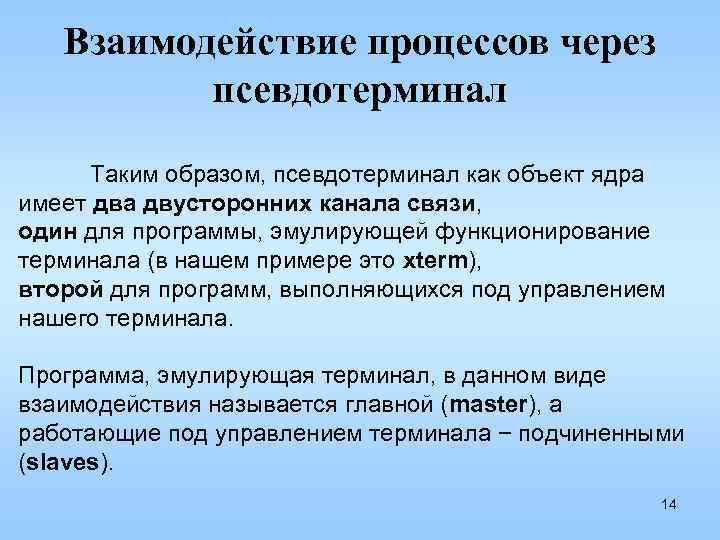 Взаимодействие процессов через псевдотерминал

Таким образом, псевдотерминал как объект ядра имеет два двусторонних канала связи,
один для программы, эмулирующей функционирование терминала (в нашем примере это xterm),
второй для программ, выполняющихся под управлением нашего терминала.

Программа, эмулирующая терминал, в данном виде взаимодействия называется главной (master), а работающие под управлением терминала − подчиненными (slaves).

14